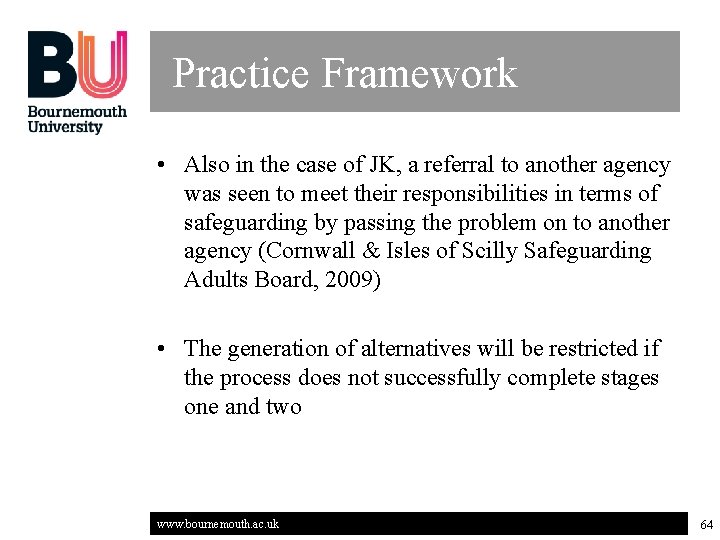 BU
Bournemouth
University

Practice Framework

• Also in the case of JK, a referral to another agency was seen to meet their responsibilities in terms of safeguarding by passing the problem on to another agency (Cornwall & Isles of Scilly Safeguarding Adults Board, 2009)

• The generation of alternatives will be restricted if the process does not successfully complete stages one and two

www.bournemouth.ac.uk

64